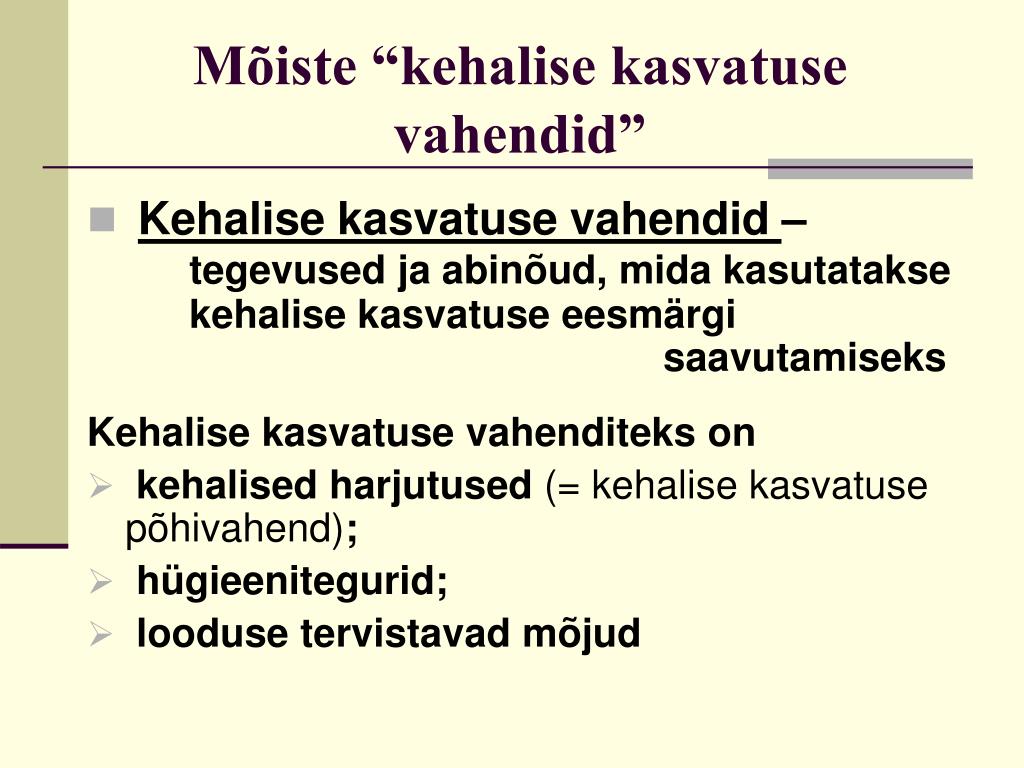 Mõiste “kehalise kasvatuse vahendid”

Kehalise kasvatuse vahendid – tegevused ja abinõud, mida kasutatakse kehalise kasvatuse eesmärgi saavutamiseks

Kehalise kasvatuse vahenditeks on
kehalised harjutused (= kehalise kasvatuse põhivahend);
hügieenitegurid;
looduse tervistavad mõjud